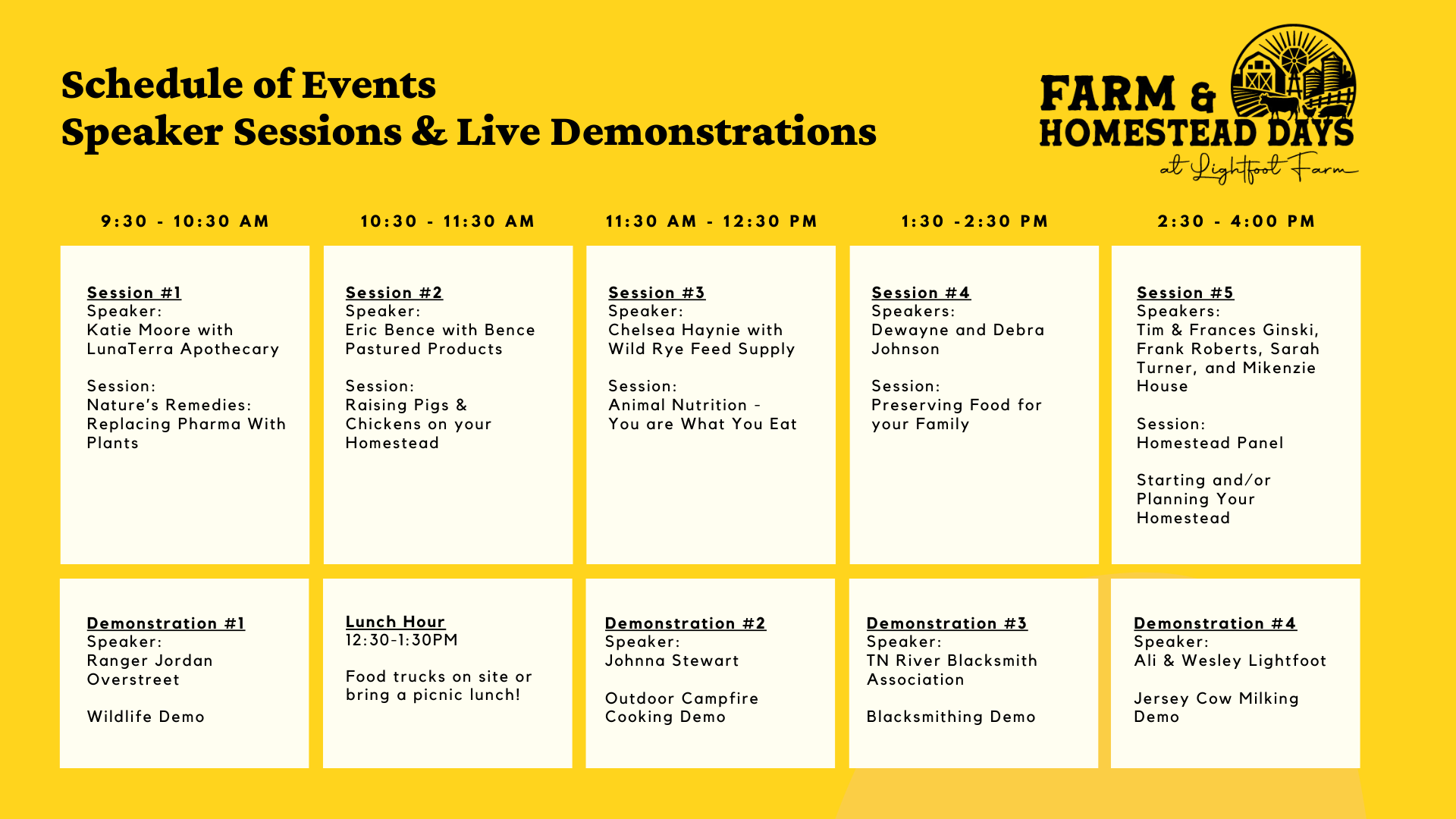 Schedule of Events
Speaker Sessions & Live Demonstrations

FARM & HOMESTEAD DAYS
at Lightfoot Farm

9:30 - 10:30 AM

Session #1
Speaker:
Katie Moore with LunaTerra Apothecary

Session:
Nature's Remedies: Replacing Pharma With Plants

Demonstration #1
Speaker:
Ranger Jordan Overstreet

Wildlife Demo

10:30 - 11:30 AM

Session #2
Speaker:
Eric Bence with Bence Pastured Products

Session:
Raising Pigs & Chickens on your Homestead

Lunch Hour
12:30-1:30PM

Food trucks on site or bring a picnic lunch!

11:30 AM - 12:30 PM

Session #3
Speaker:
Chelsea Haynie with Wild Rye Feed Supply

Session:
Animal Nutrition - You are What You Eat

Demonstration #2
Speaker:
Johnna Stewart

Outdoor Campfire Cooking Demo

1:30 -2:30 PM

Session #4
Speakers:
Dewayne and Debra Johnson

Session:
Preserving Food for your Family

Demonstration #3
Speaker:
TN River Blacksmith Association

Blacksmithing Demo

2:30 - 4:00 PM

Session #5
Speakers:
Tim & Frances Ginski, Frank Roberts, Sarah Turner, and Mikenzie House

Session:
Homestead Panel

Starting and/or Planning Your Homestead

Demonstration #4
Speaker:
Ali & Wesley Lightfoot

Jersey Cow Milking Demo